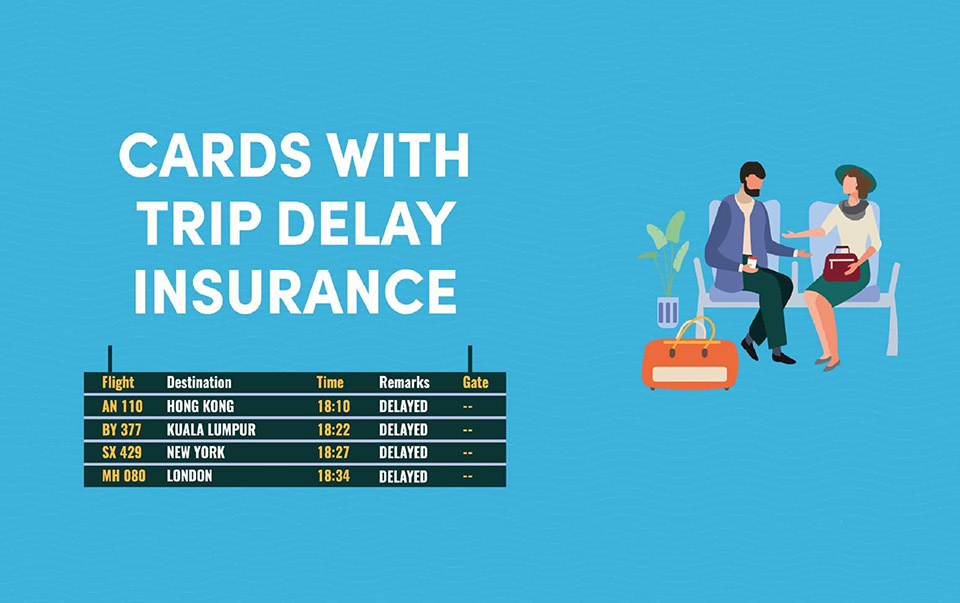 CARDS WITH TRIP DELAY INSURANCE

| Flight | Destination | Time | Remarks | Gate |
|---|---|---|---|---|
| AN 110 | HONG KONG | 18:10 | DELAYED | -- |
| BY 377 | KUALA LUMPUR | 18:22 | DELAYED | -- |
| SX 429 | NEW YORK | 18:27 | DELAYED | -- |
| MH 080 | LONDON | 18:34 | DELAYED | -- |